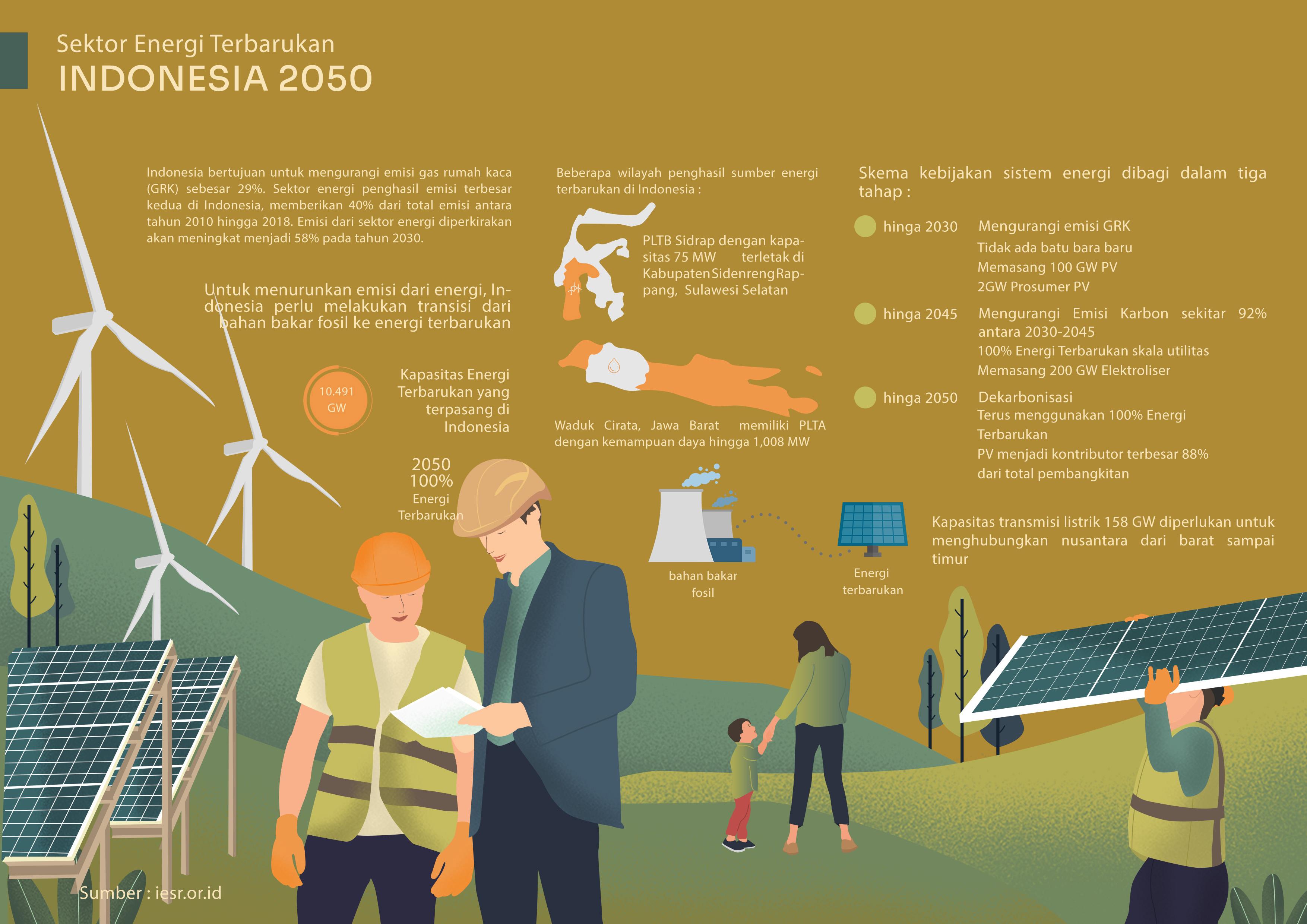 Sektor Energi Terbarukan
INDONESIA 2050

Indonesia bertujuan untuk mengurangi emisi gas rumah kaca (GRK) sebesar 29%. Sektor energi penghasil emisi terbesar kedua di Indonesia, memberikan 40% dari total emisi antara tahun 2010 hingga 2018. Emisi dari sektor energi diperkirakan akan meningkat menjadi 58% pada tahun 2030.

Untuk menurunkan emisi dari energi, Indonesia perlu melakukan transisi dari bahan bakar fosil ke energi terbarukan

10.491 GW

Kapasitas Energi Terbarukan yang terpasang di Indonesia

2050
100%
Energi
Terbarukan

Beberapa wilayah penghasil sumber energi terbarukan di Indonesia :

PLTB Sidrap dengan kapasitas 75 MW terletak di Kabupaten Sidenreng Rappang, Sulawesi Selatan

Waduk Cirata, Jawa Barat memiliki PLTA dengan kemampuan daya hingga 1,008 MW

bahan bakar fosil

Energi terbarukan

Skema kebijakan sistem energi dibagi dalam tiga tahap :

hinga 2030
Mengurangi emisi GRK
Tidak ada batu bara baru
Memasang 100 GW PV
2GW Prosumer PV

hinga 2045
Mengurangi Emisi Karbon sekitar 92% antara 2030-2045
100% Energi Terbarukan skala utilitas
Memasang 200 GW Elektroliser

hinga 2050
Dekarbonisasi
Terus menggunakan 100% Energi Terbarukan
PV menjadi kontributor terbesar 88% dari total pembangkitan

Kapasitas transmisi listrik 158 GW diperlukan untuk menghubungkan nusantara dari barat sampai timur

Sumber : iesr.or.id